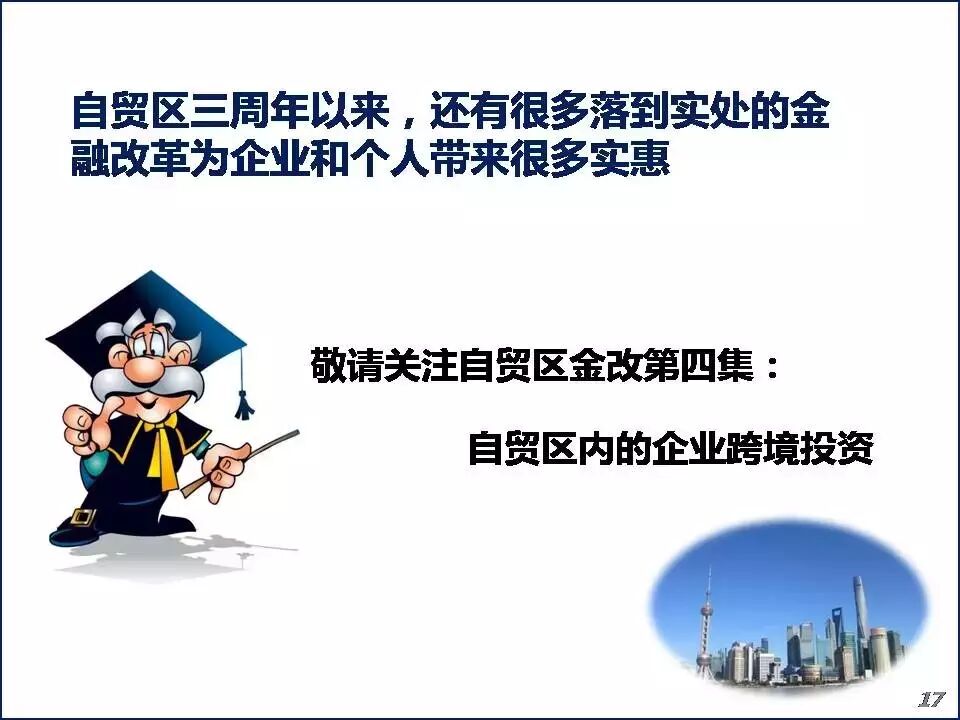 自贸区三周年以来，还有很多落到实处的金融改革为企业和个人带来很多实惠

敬请关注自贸区金改第四集：

自贸区内的企业跨境投资

17